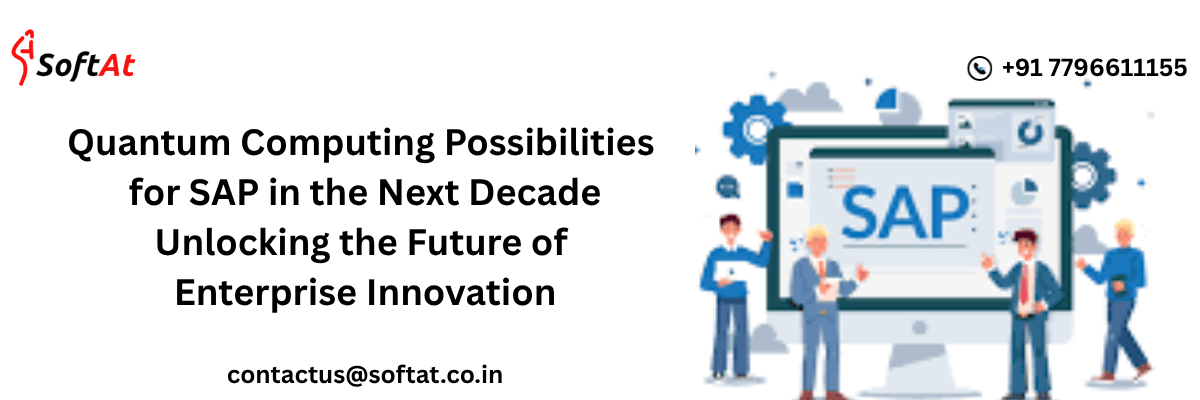 SoftAt

+91 7796611155

Quantum Computing Possibilities for SAP in the Next Decade Unlocking the Future of Enterprise Innovation

SAP

contactus@softat.co.in